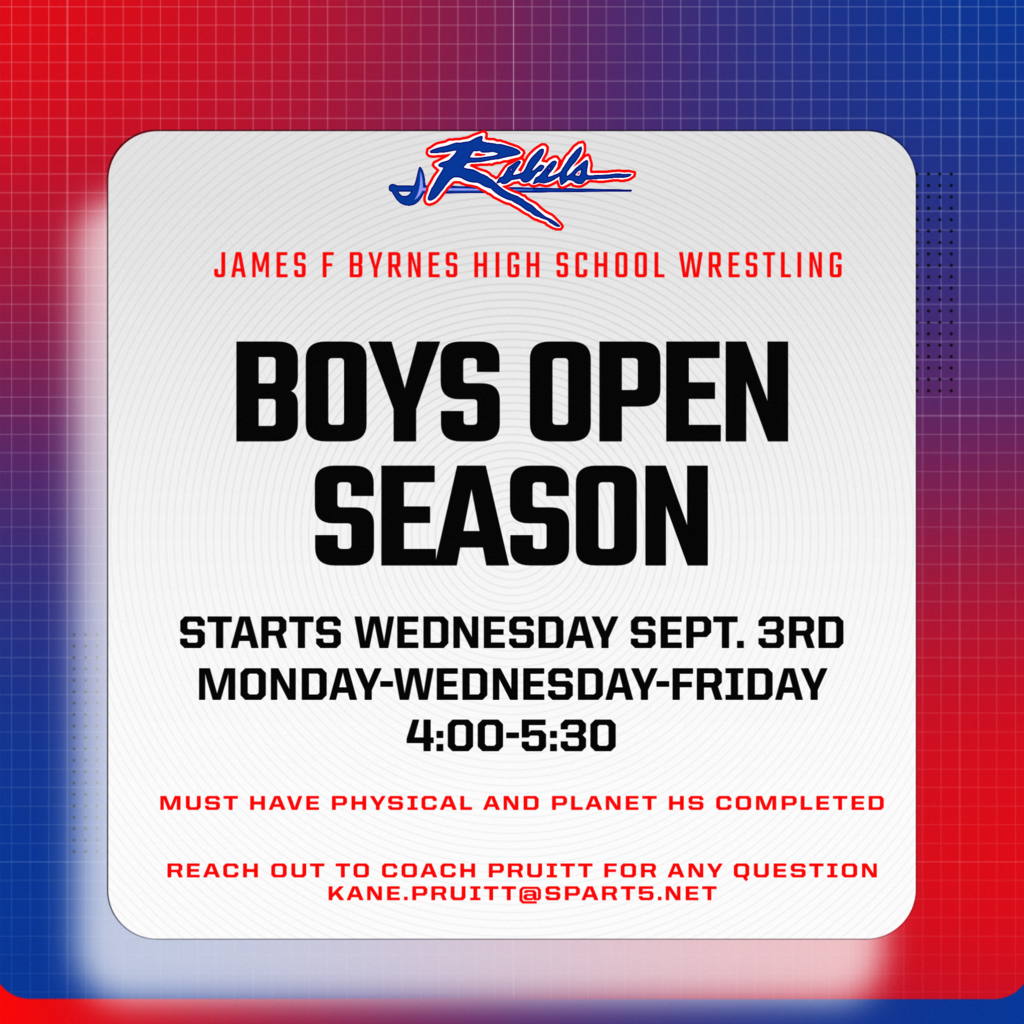 Rebels

JAMES F BYRNES HIGH SCHOOL WRESTLING

BOYS OPEN SEASON

STARTS WEDNESDAY SEPT. 3RD
MONDAY-WEDNESDAY-FRIDAY
4:00-5:30

MUST HAVE PHYSICAL AND PLANET HS COMPLETED

REACH OUT TO COACH PRUITT FOR ANY QUESTION
KANE.PRUITT@SPART5.NET